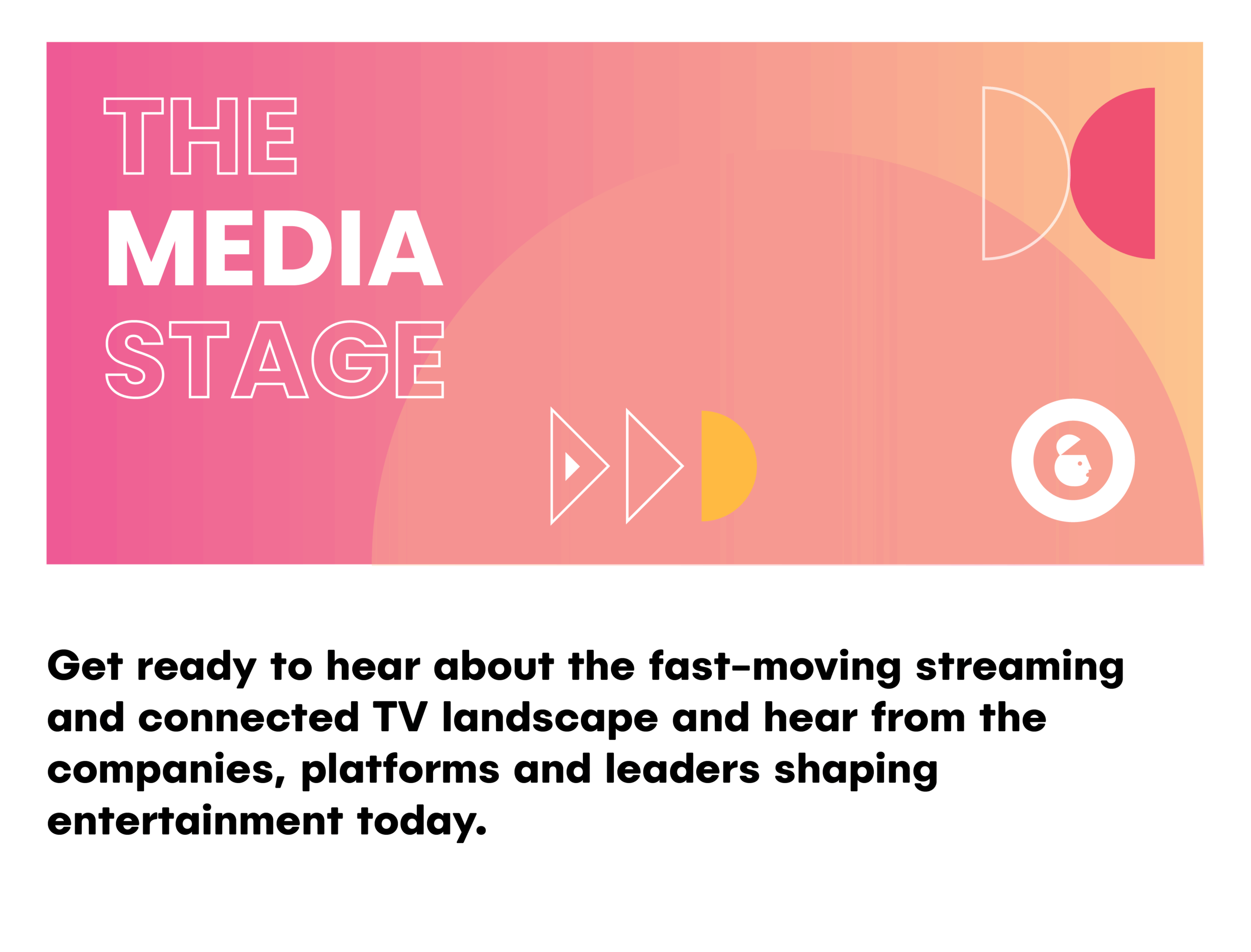 THE
MEDIA
STAGE

Get ready to hear about the fast-moving streaming and connected TV landscape and hear from the companies, platforms and leaders shaping entertainment today.